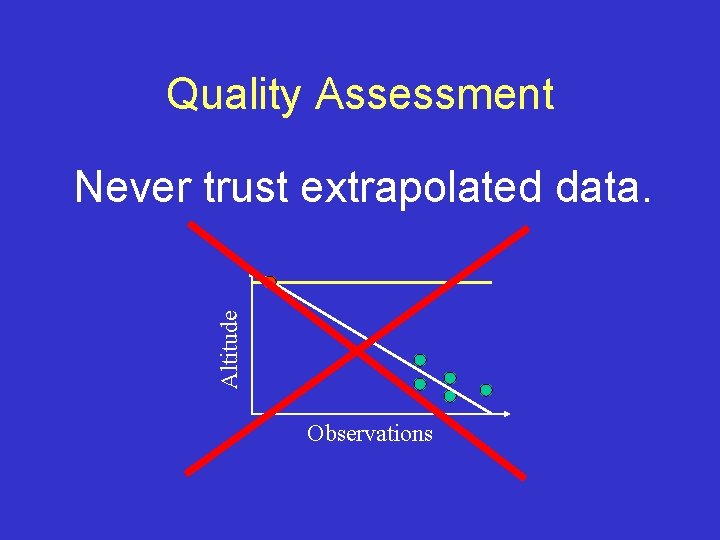 Quality Assessment

Never trust extrapolated data.

Altitude

Observations